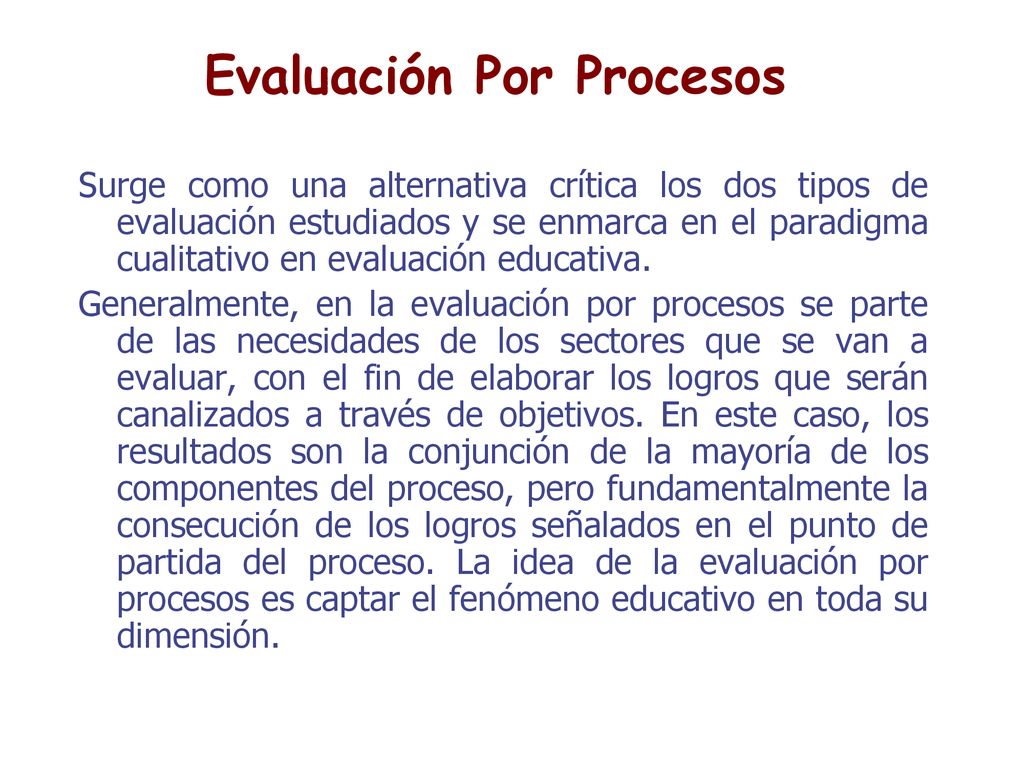 Evaluación Por Procesos

Surge como una alternativa crítica los dos tipos de evaluación estudiados y se enmarca en el paradigma cualitativo en evaluación educativa.

Generalmente, en la evaluación por procesos se parte de las necesidades de los sectores que se van a evaluar, con el fin de elaborar los logros que serán canalizados a través de objetivos. En este caso, los resultados son la conjunción de la mayoría de los componentes del proceso, pero fundamentalmente la consecución de los logros señalados en el punto de partida del proceso. La idea de la evaluación por procesos es captar el fenómeno educativo en toda su dimensión.